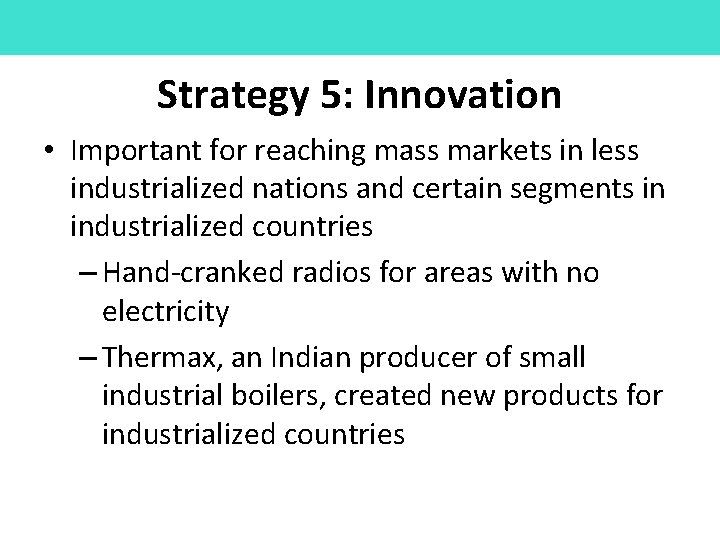 Strategy 5: Innovation

• Important for reaching mass markets in less industrialized nations and certain segments in industrialized countries

– Hand-cranked radios for areas with no electricity

– Thermax, an Indian producer of small industrial boilers, created new products for industrialized countries